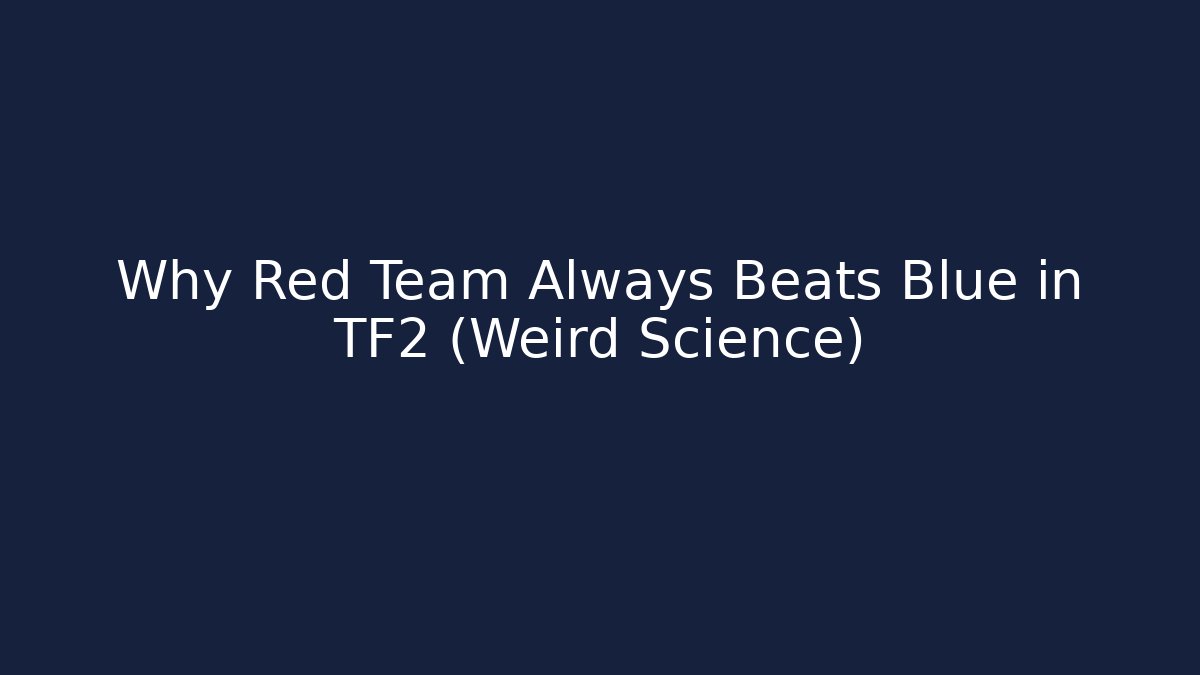 Why Red Team Always Beats Blue in TF2 (Weird Science)